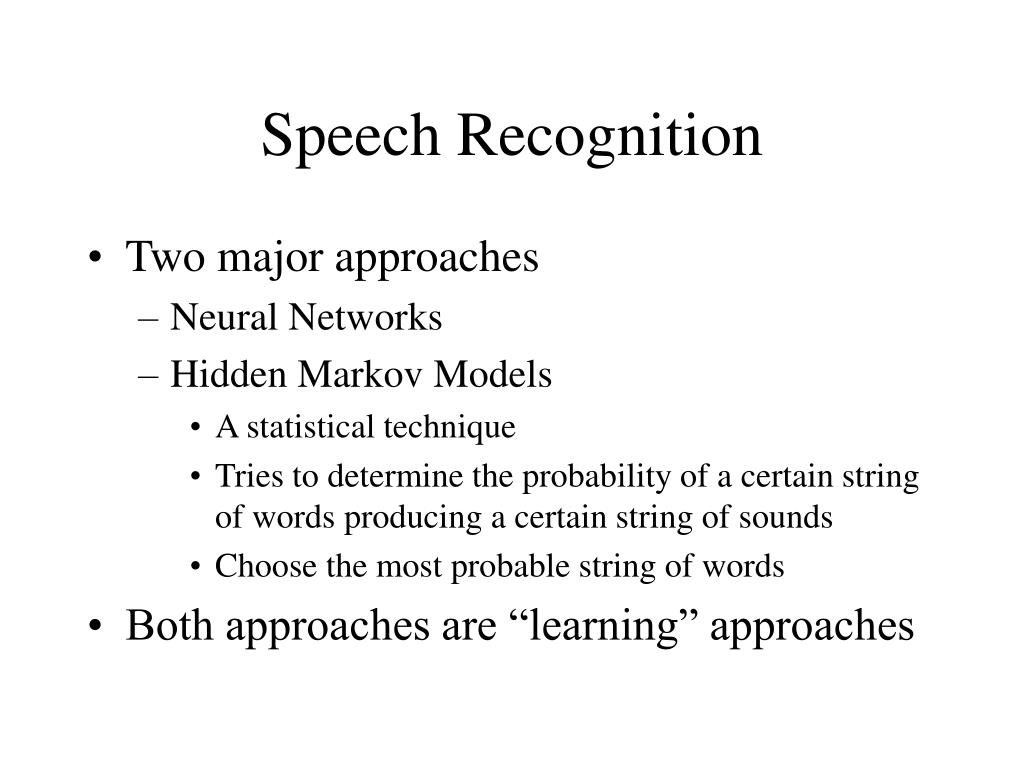 Speech Recognition

• Two major approaches
– Neural Networks
– Hidden Markov Models
• A statistical technique
• Tries to determine the probability of a certain string of words producing a certain string of sounds
• Choose the most probable string of words
• Both approaches are “learning” approaches